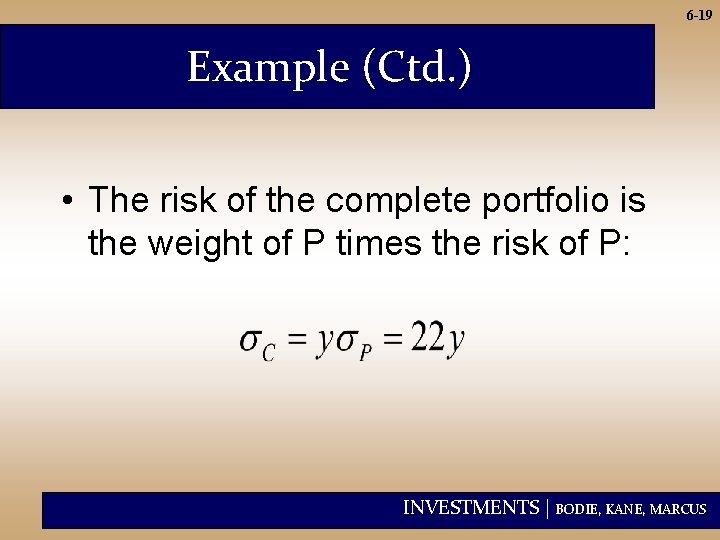 6-19

Example (Ctd.)

• The risk of the complete portfolio is the weight of P times the risk of P:

$\sigma_C = y\sigma_P = 22y$

INVESTMENTS | BODIE, KANE, MARCUS